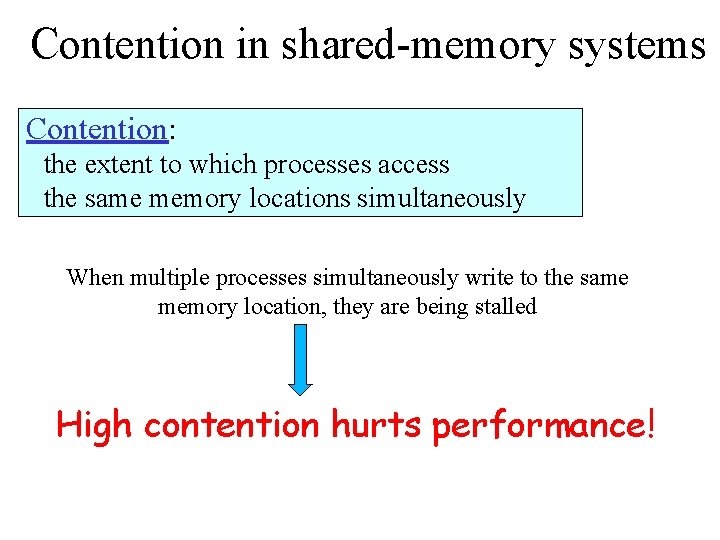 Contention in shared-memory systems

Contention:
the extent to which processes access the same memory locations simultaneously

When multiple processes simultaneously write to the same memory location, they are being stalled

High contention hurts performance!